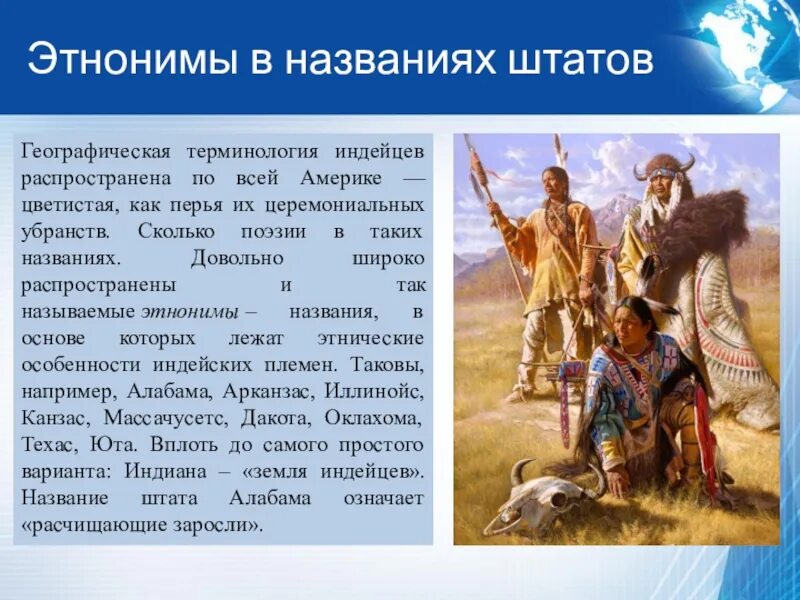 Этнонимы в названиях штатов

Географическая терминология индейцев распространена по всей Америке — цветистая, как перья их церемониальных убранств. Сколько поэзии в таких названиях. Довольно широко распространены и так называемые этнонимы – названия, в основе которых лежат этнические особенности индейских племен. Таковы, например, Алабама, Арканзас, Иллинойс, Канзас, Массачусетс, Дакота, Оклахома, Техас, Юта. Вплоть до самого простого варианта: Индиана – «земля индейцев». Название штата Алабама означает «расчищающие заросли».